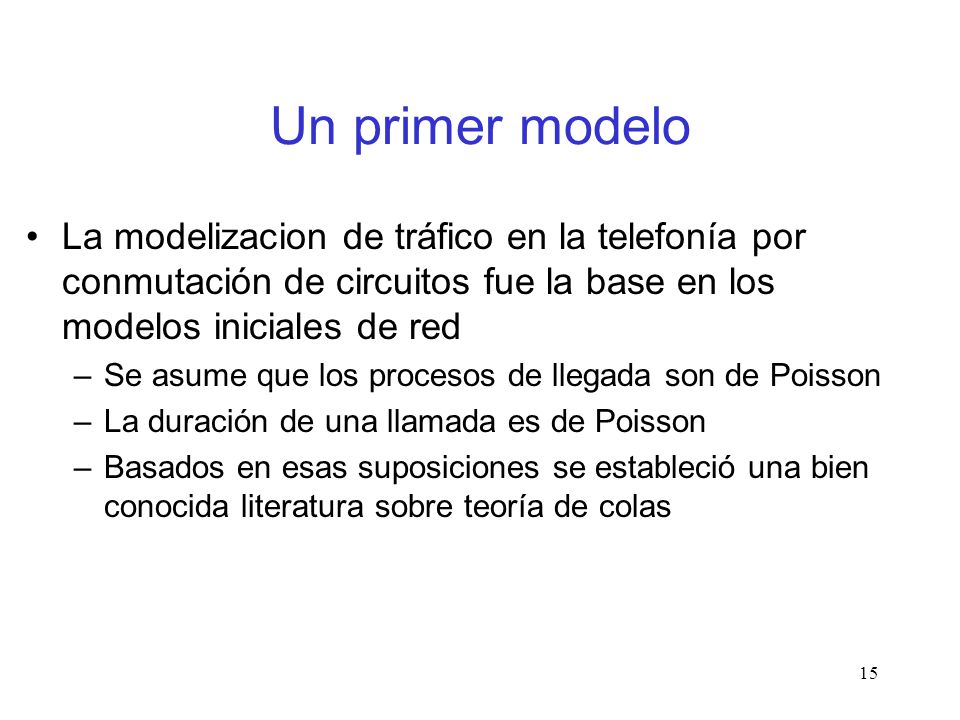 Un primer modelo

• La modelizacion de tráfico en la telefonía por conmutación de circuitos fue la base en los modelos iniciales de red

– Se asume que los procesos de llegada son de Poisson

– La duración de una llamada es de Poisson

– Basados en esas suposiciones se estableció una bien conocida literatura sobre teoría de colas

15